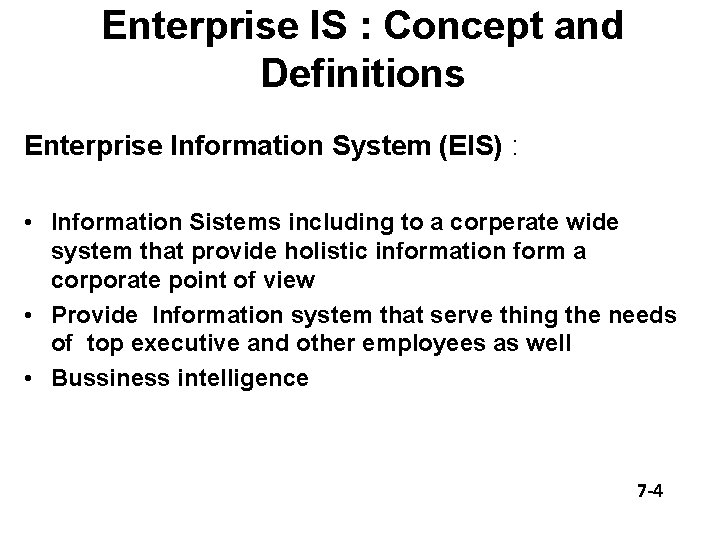 Enterprise IS : Concept and Definitions

Enterprise Information System (EIS) :

• Information Sistems including to a corperate wide system that provide holistic information form a corporate point of view
• Provide Information system that serve thing the needs of top executive and other employees as well
• Bussiness intelligence

7-4